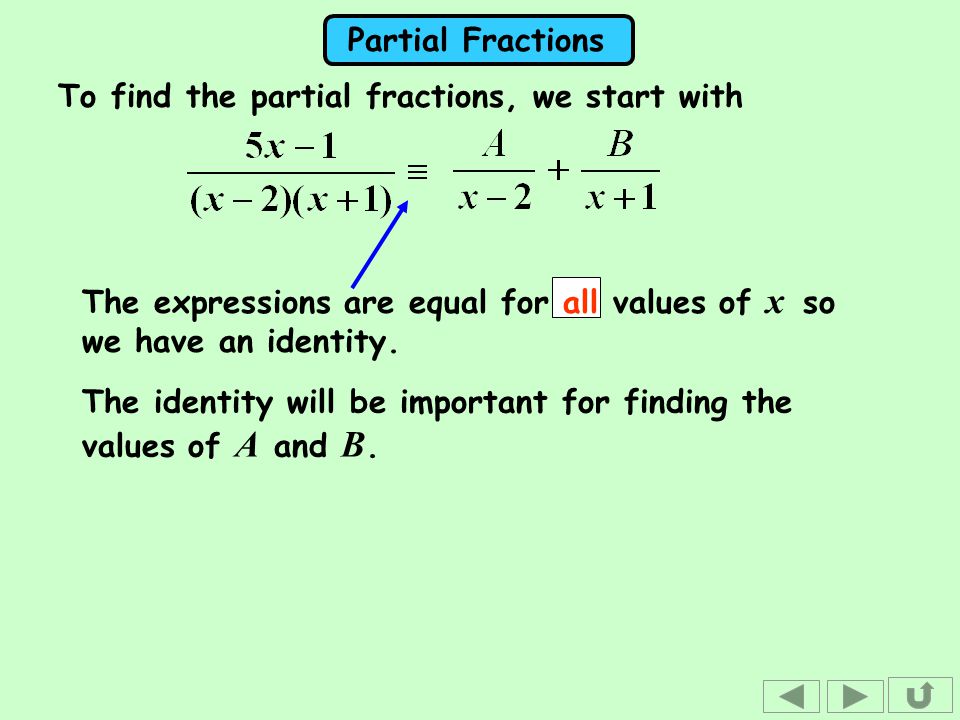 Partial Fractions

To find the partial fractions, we start with

$\frac{5x-1}{(x-2)(x+1)} \equiv \frac{A}{x-2} + \frac{B}{x+1}$

The expressions are equal for all values of $x$ so we have an identity.

The identity will be important for finding the values of $A$ and $B$.